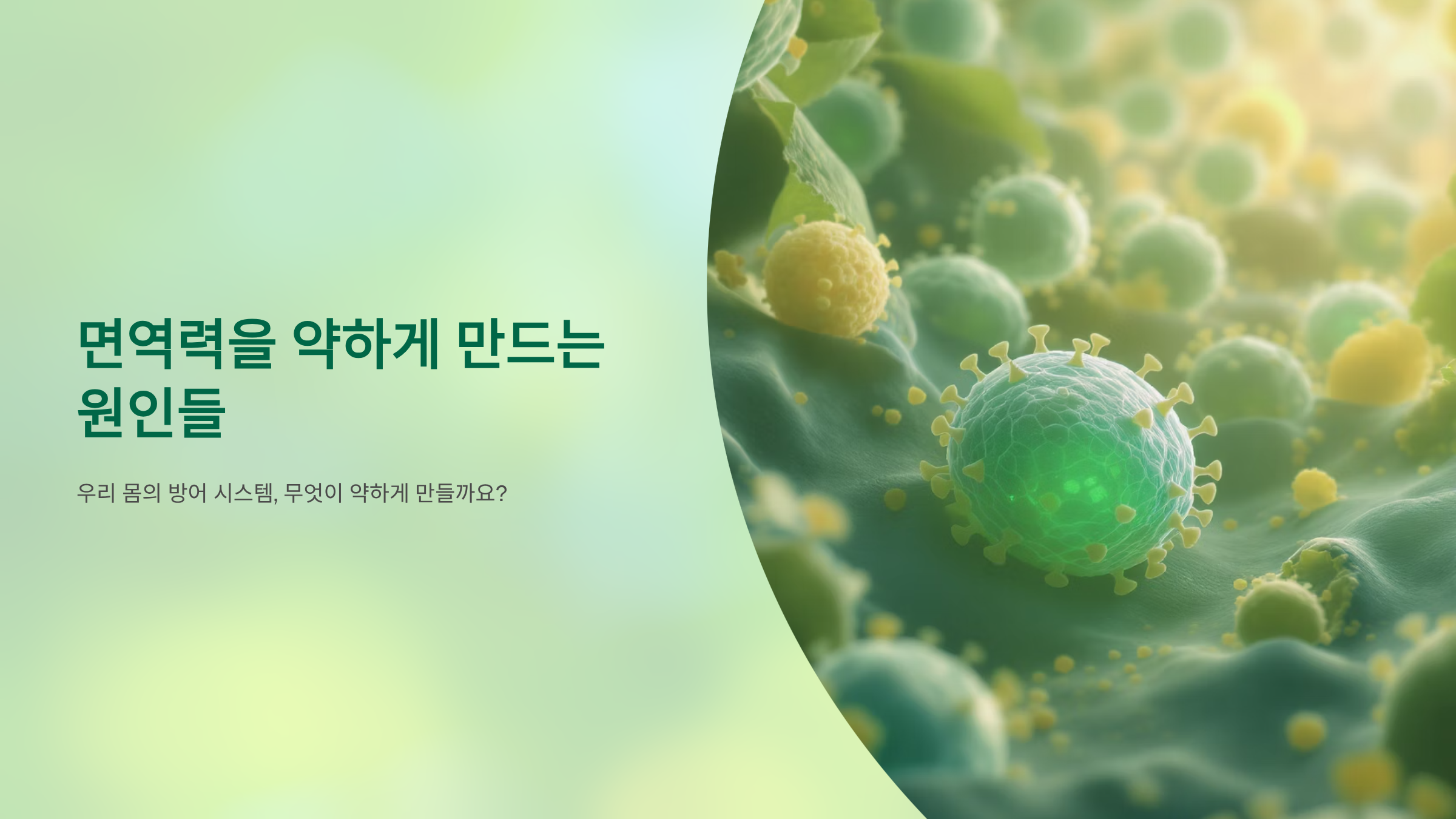 면역력을 약하게 만드는 원인들

우리 몸의 방어 시스템, 무엇이 약하게 만들까요?